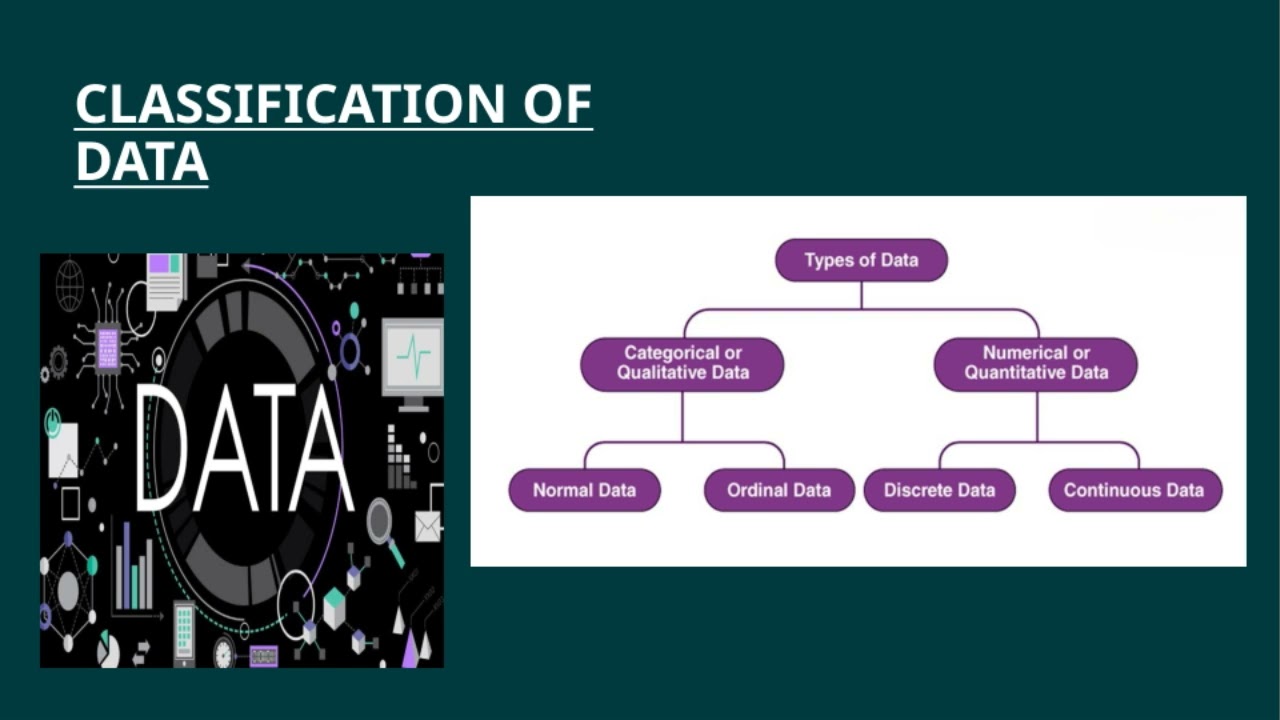 CLASSIFICATION OF DATA

DATA

Types of Data

Categorical or Qualitative Data

Numerical or Quantitative Data

Normal Data

Ordinal Data

Discrete Data

Continuous Data